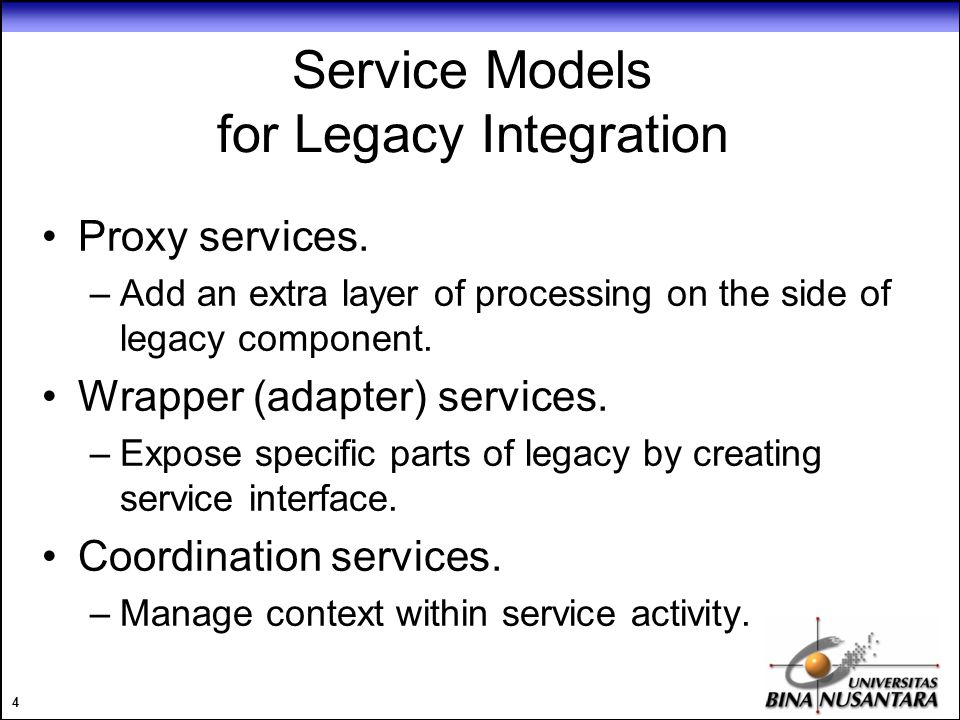 Service Models
for Legacy Integration

• Proxy services.
– Add an extra layer of processing on the side of legacy component.

• Wrapper (adapter) services.
– Expose specific parts of legacy by creating service interface.

• Coordination services.
– Manage context within service activity.

4

UNIVERSITAS
BINA NUSANTARA